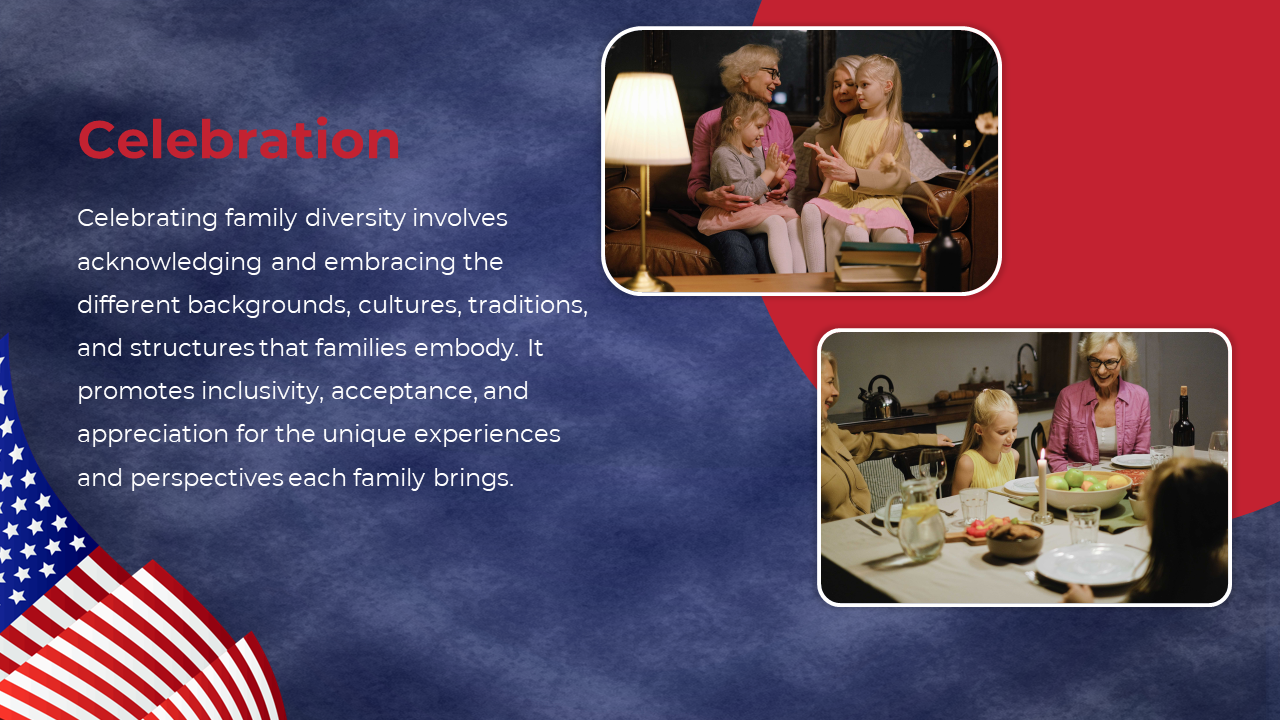 Celebration

Celebrating family diversity involves acknowledging and embracing the different backgrounds, cultures, traditions, and structures that families embody. It promotes inclusivity, acceptance, and appreciation for the unique experiences and perspectives each family brings.